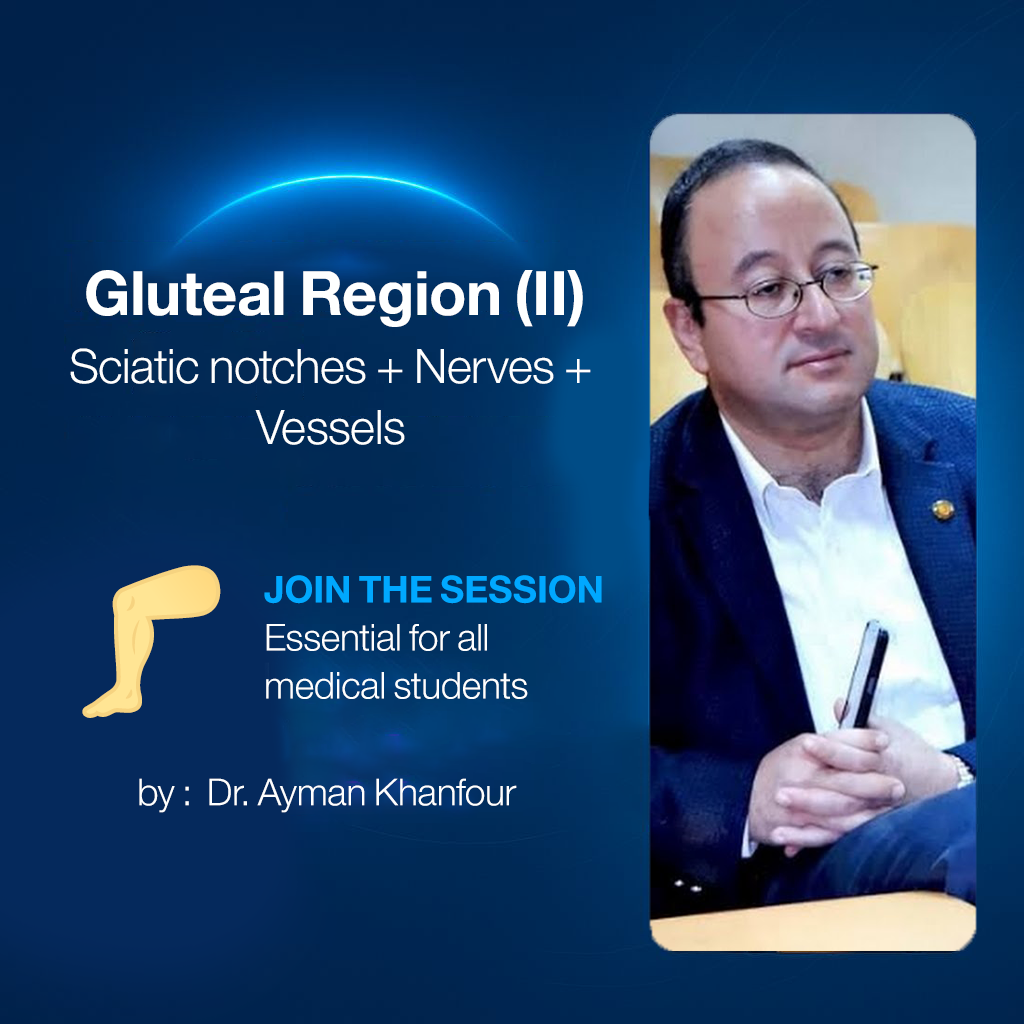 Gluteal Region (II)
Sciatic notches + Nerves + Vessels

JOIN THE SESSION
Essential for all medical students

by : Dr. Ayman Khanfour